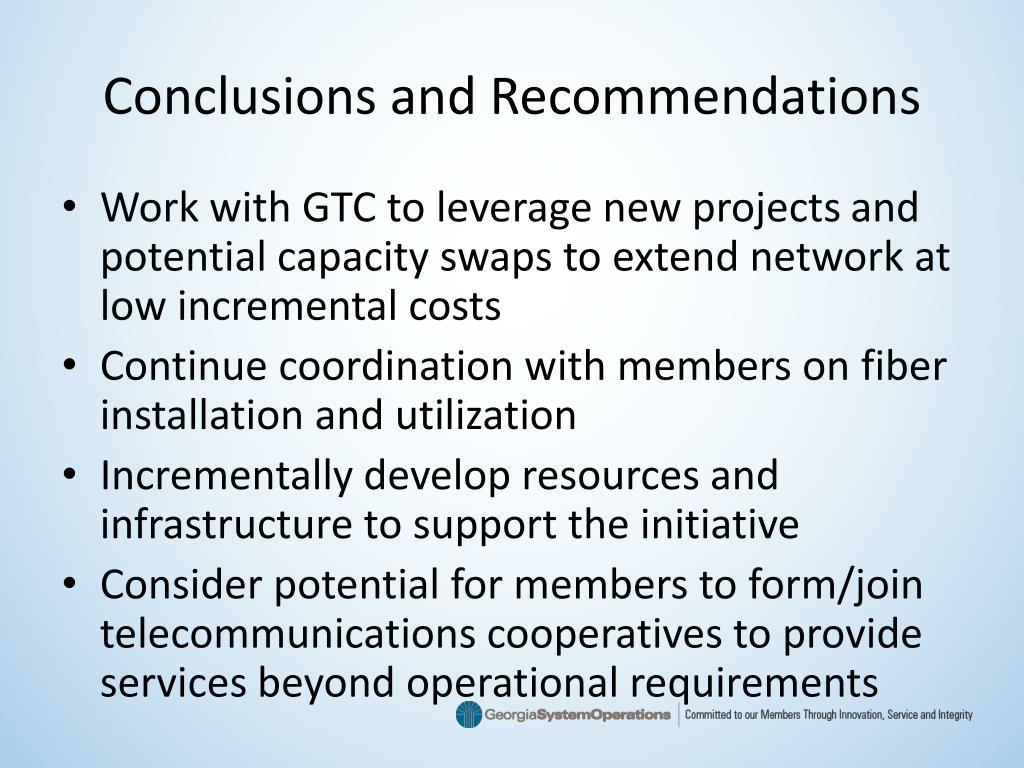 Conclusions and Recommendations

• Work with GTC to leverage new projects and potential capacity swaps to extend network at low incremental costs
• Continue coordination with members on fiber installation and utilization
• Incrementally develop resources and infrastructure to support the initiative
• Consider potential for members to form/join telecommunications cooperatives to provide services beyond operational requirements

GeorgiaSystemOperations | Committed to our Members Through Innovation, Service and Integrity